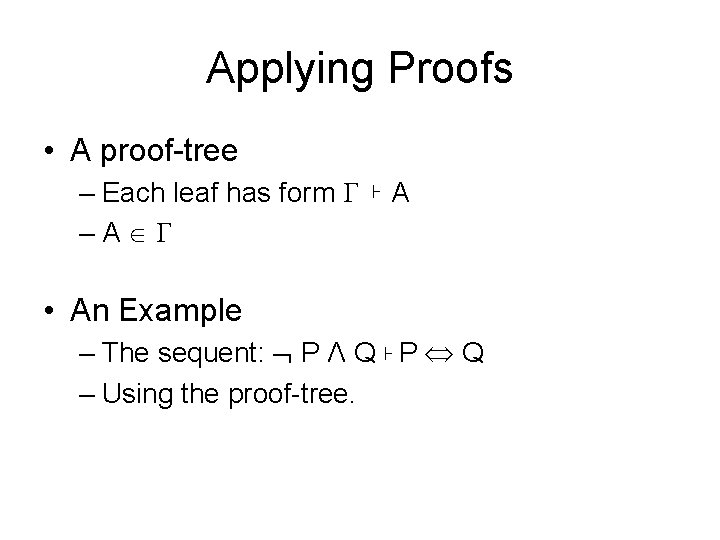 Applying Proofs

• A proof-tree
– Each leaf has form $\Gamma \vdash A$
– $A \in \Gamma$

• An Example
– The sequent: $\neg P \wedge Q \vdash P \Leftrightarrow Q$
– Using the proof-tree.